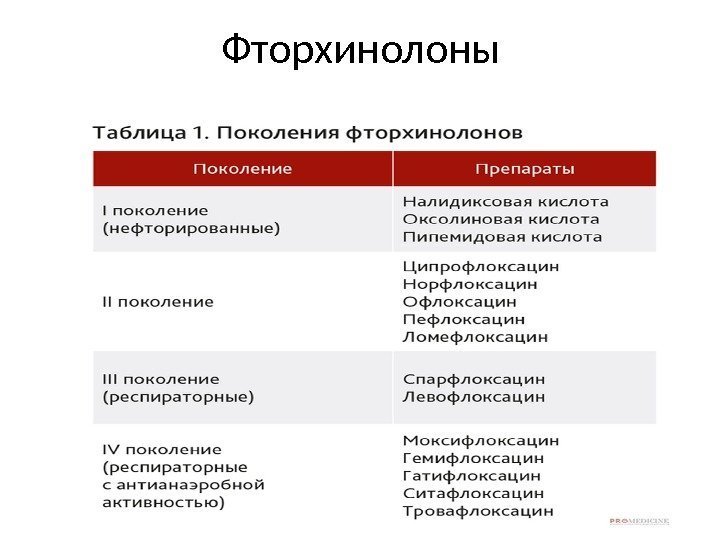 Фторхинолоны

Таблица 1. Поколения фторхинолонов

| Поколение | Препараты |
|---|---|
| I поколение (нефторированные) | Налидиксовая кислота Оксолиновая кислота Пипемидовая кислота |
| II поколение | Ципрофлоксацин Норфлоксацин Офлоксацин Пефлоксацин Ломефлоксацин |
| III поколение (респираторные) | Спарфлоксацин Левофлоксацин |
| IV поколение (респираторные с антианаэробной активностью) | Моксифлоксацин Гемифлоксацин Гатифлоксацин Ситафлоксацин Тровафлоксацин |

PROMEDICINE